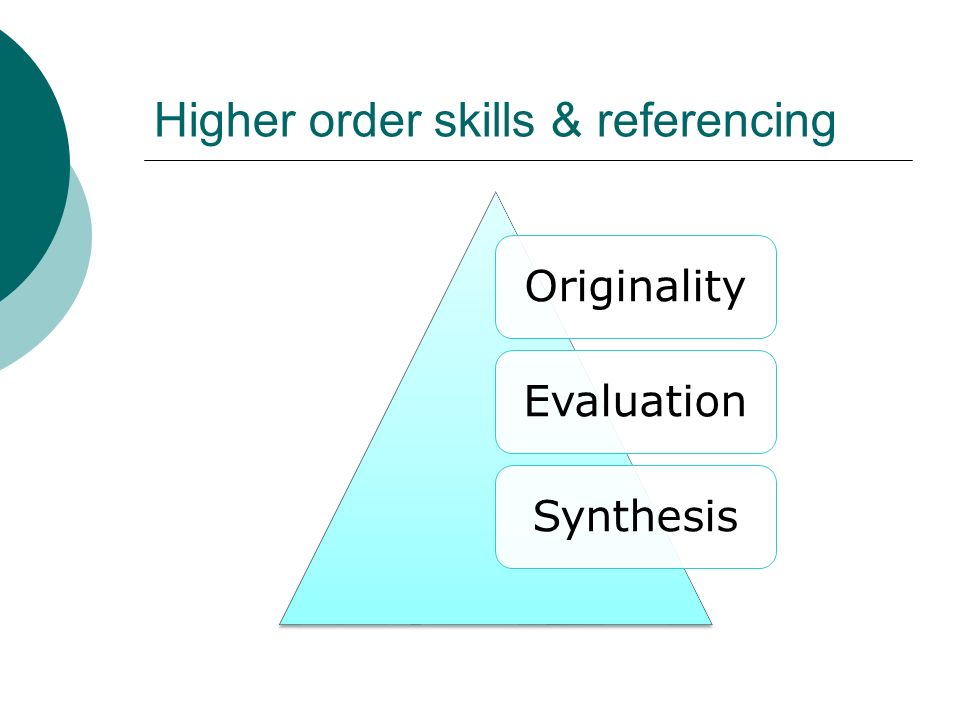 Higher order skills & referencing

Originality

Evaluation

Synthesis